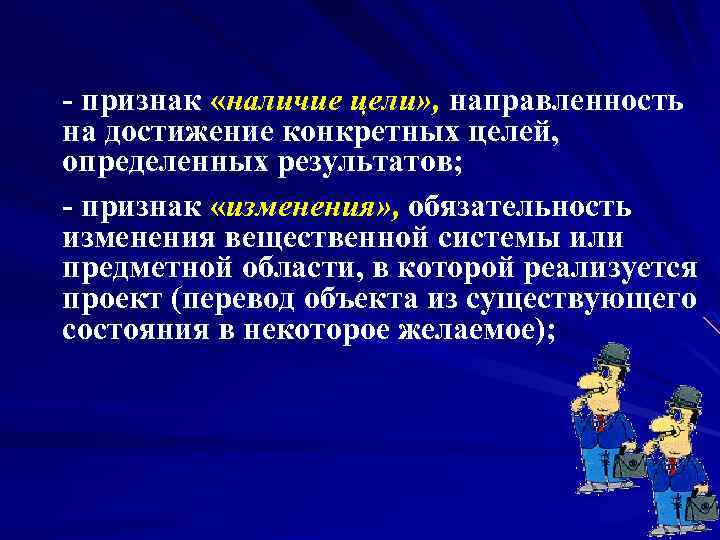 - признак «наличие цели», направленность на достижение конкретных целей, определенных результатов;

- признак «изменения», обязательность изменения вещественной системы или предметной области, в которой реализуется проект (перевод объекта из существующего состояния в некоторое желаемое);